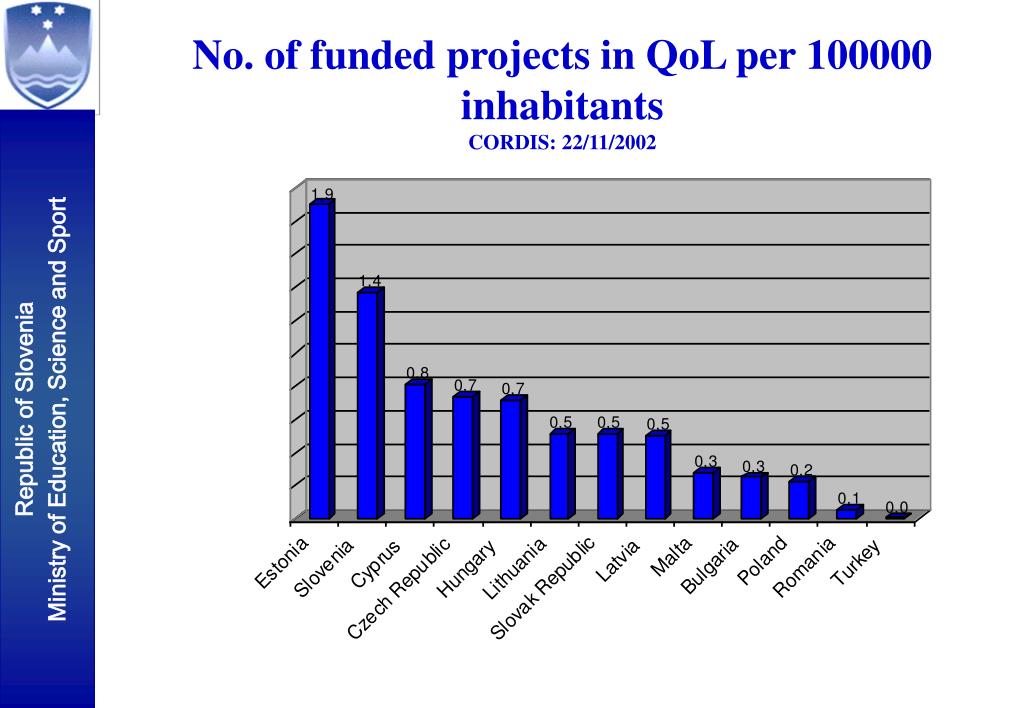 Republic of Slovenia
Ministry of Education, Science and Sport

No. of funded projects in QoL per 100000 inhabitants
CORDIS: 22/11/2002

1.9
1.4
0.8
0.7
0.7
0.5
0.5
0.5
0.3
0.3
0.2
0.1
0.0

Estonia
Slovenia
Cyprus
Czech Republic
Hungary
Lithuania
Slovak Republic
Latvia
Malta
Bulgaria
Poland
Romania
Turkey